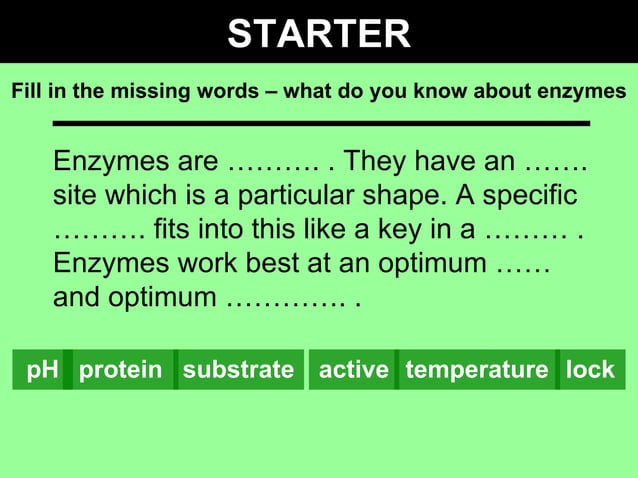 STARTER

Fill in the missing words – what do you know about enzymes

Enzymes are ………. . They have an ……. site which is a particular shape. A specific ………. fits into this like a key in a ……… . Enzymes work best at an optimum …… and optimum …………. .

pH protein substrate active temperature lock